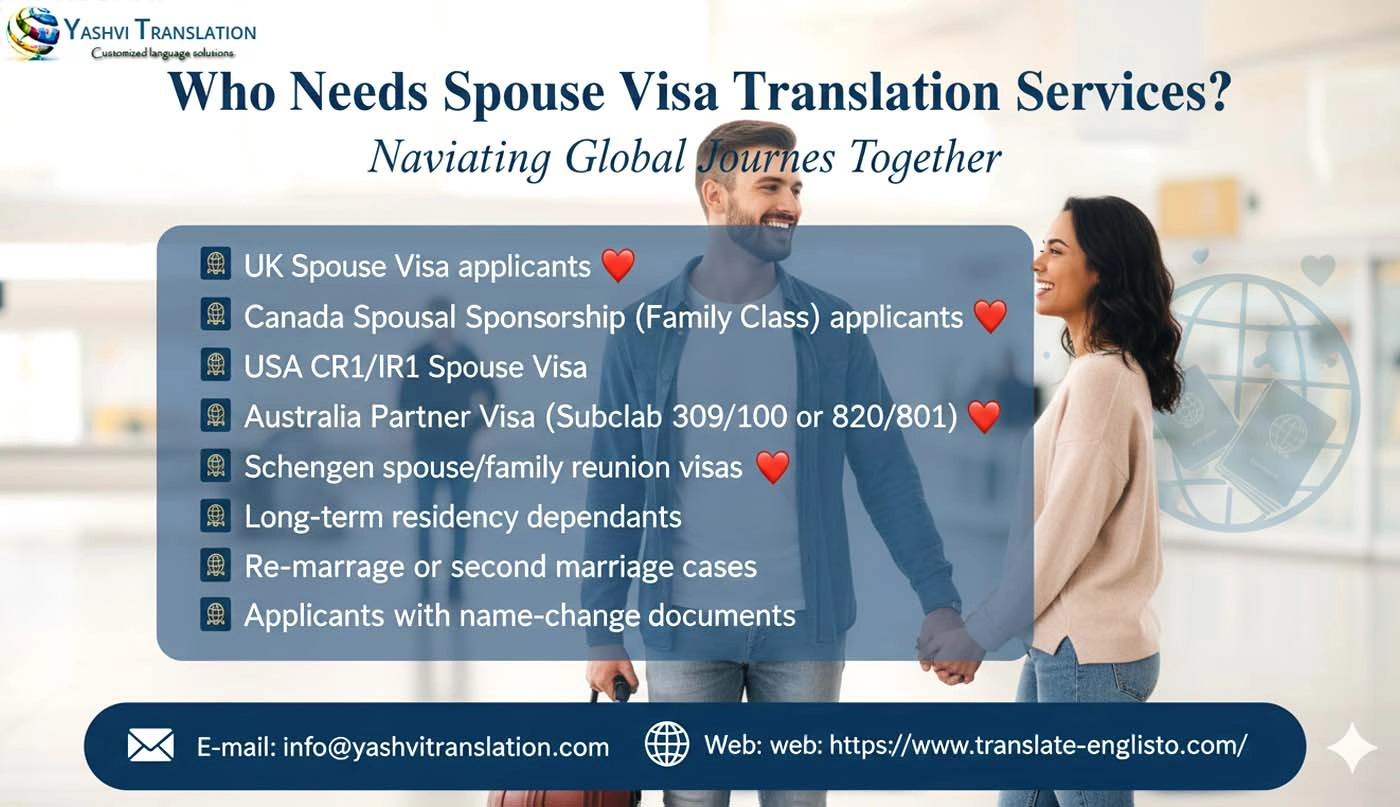 YASHVI TRANSLATION
Customized language solutions

Who Needs Spouse Visa Translation Services?
Naviating Global Journes Together

UK Spouse Visa applicants ❤️
Canada Spousal Sponsorship (Family Class) applicants ❤️
USA CR1/IR1 Spouse Visa
Australia Partner Visa (Subclab 309/100 or 820/801) ❤️
Schengen spouse/family reunion visas ❤️
Long-term residency dependants
Re-marrage or second marriage cases
Applicants with name-change documents

E-mail: info@yashvitranslation.com
Web: web: https://www.translate-englisto.com/